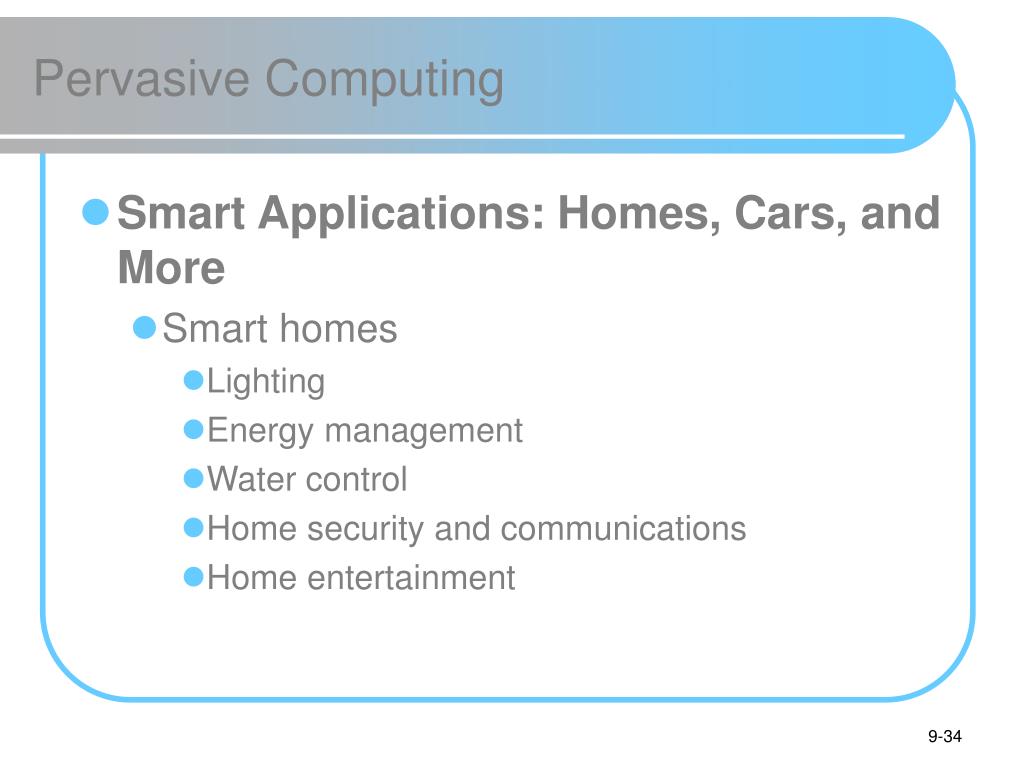 Pervasive Computing

Smart Applications: Homes, Cars, and More

Smart homes

Lighting

Energy management

Water control

Home security and communications

Home entertainment

9-34